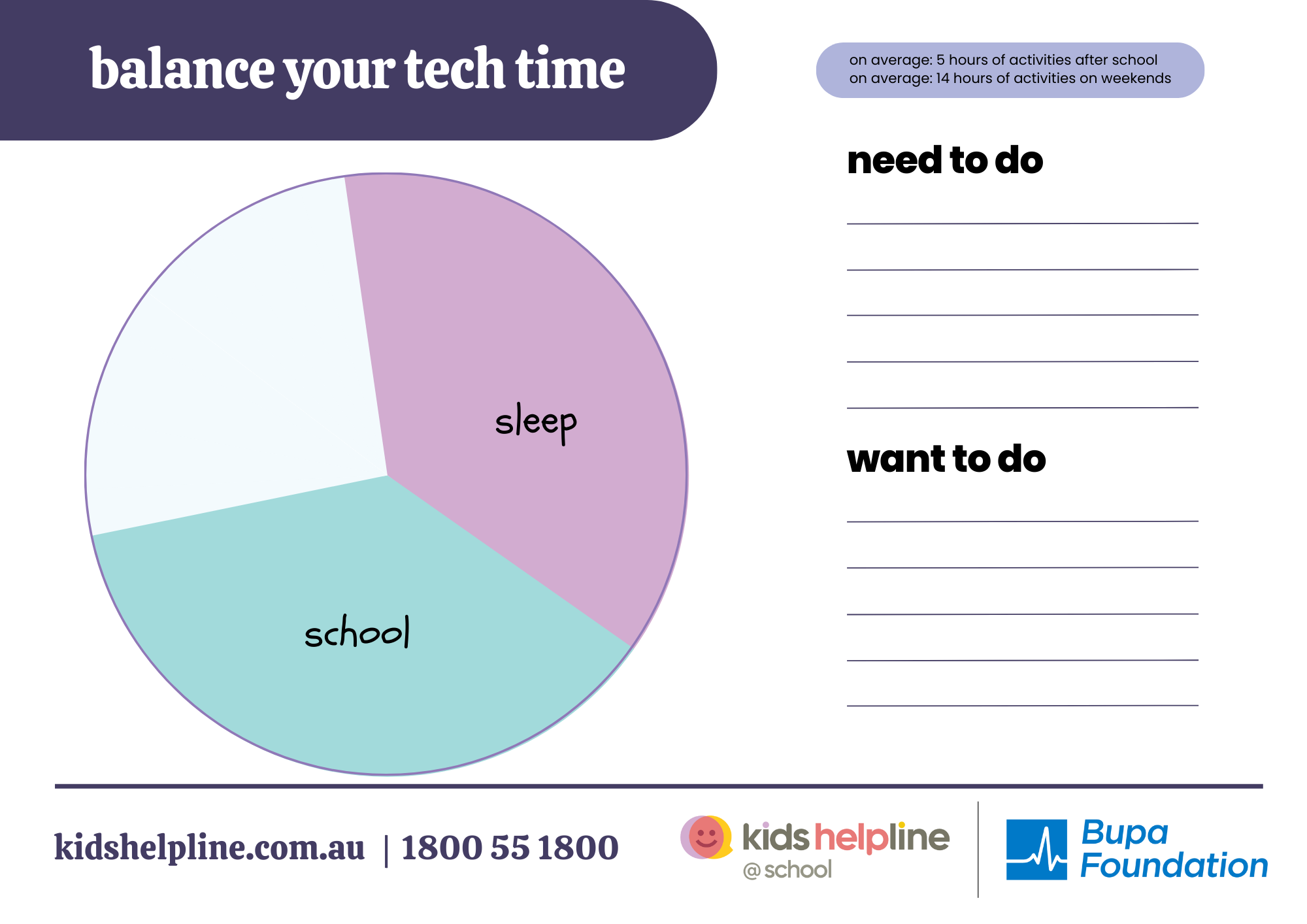 balance your tech time

on average: 5 hours of activities after school
on average: 14 hours of activities on weekends

sleep

school

need to do

want to do

kidshelpline.com.au | 1800 55 1800

kids helpline
@school

Bupa Foundation